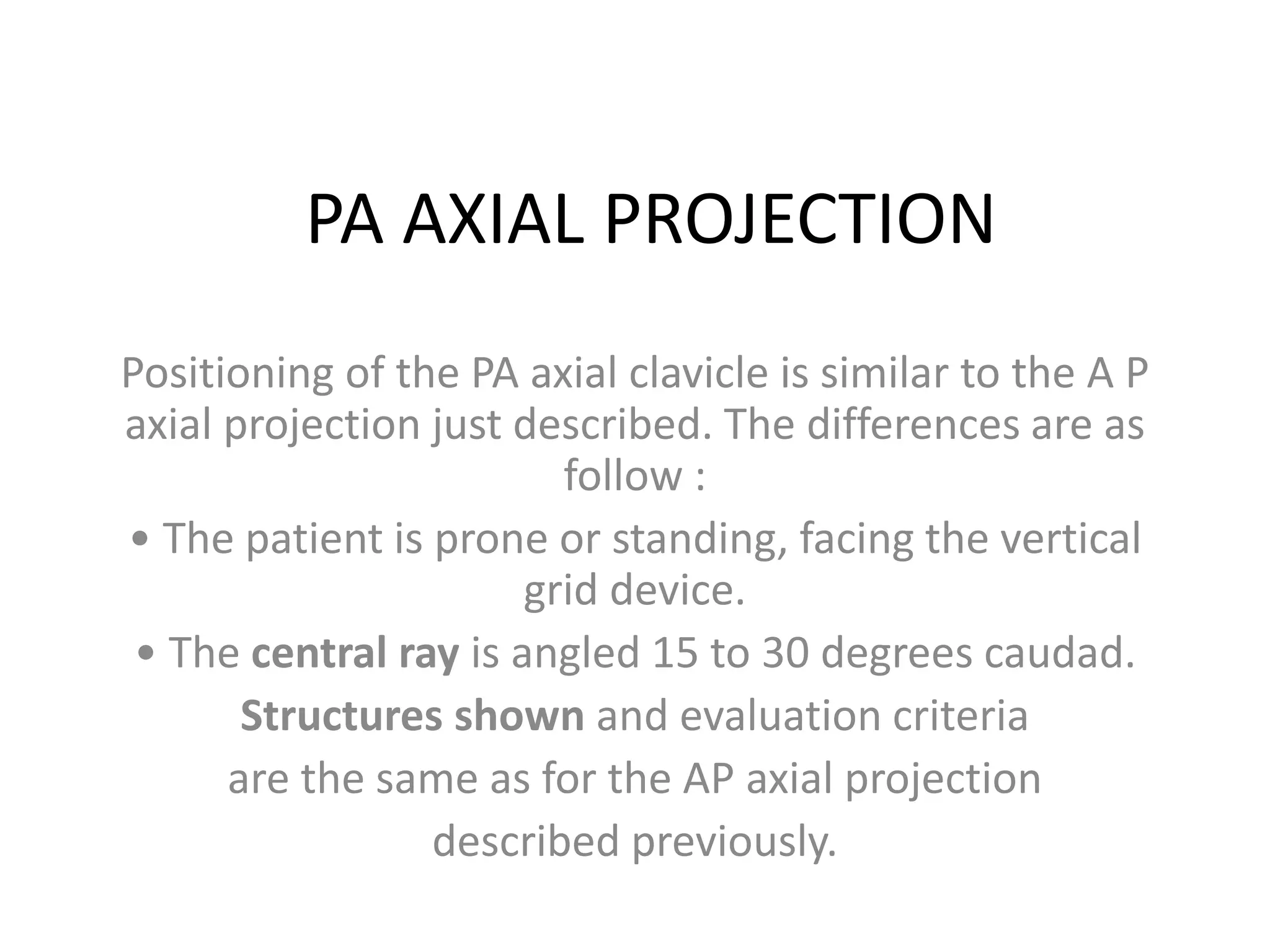 PA AXIAL PROJECTION

Positioning of the PA axial clavicle is similar to the A P axial projection just described. The differences are as follow :

• The patient is prone or standing, facing the vertical grid device.

• The central ray is angled 15 to 30 degrees caudad.

Structures shown and evaluation criteria

are the same as for the AP axial projection

described previously.